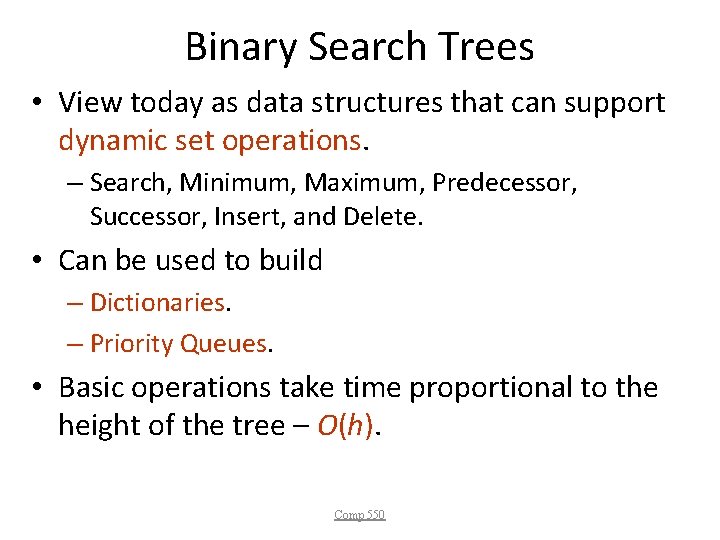 Binary Search Trees

• View today as data structures that can support dynamic set operations.

– Search, Minimum, Maximum, Predecessor, Successor, Insert, and Delete.

• Can be used to build

– Dictionaries.

– Priority Queues.

• Basic operations take time proportional to the height of the tree – $O(h)$.

Comp 550